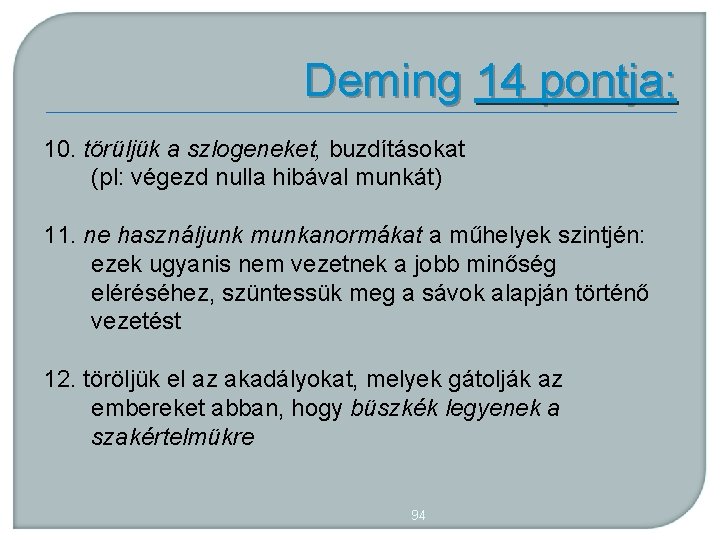 Deming 14 pontja:

10. törüljük a szlogeneket, buzdításokat (pl: végezd nulla hibával munkát)

11. ne használjunk munkanormákat a műhelyek szintjén: ezek ugyanis nem vezetnek a jobb minőség eléréséhez, szüntessük meg a sávok alapján történő vezetést

12. töröljük el az akadályokat, melyek gátolják az embereket abban, hogy büszkék legyenek a szakértelmükre

94